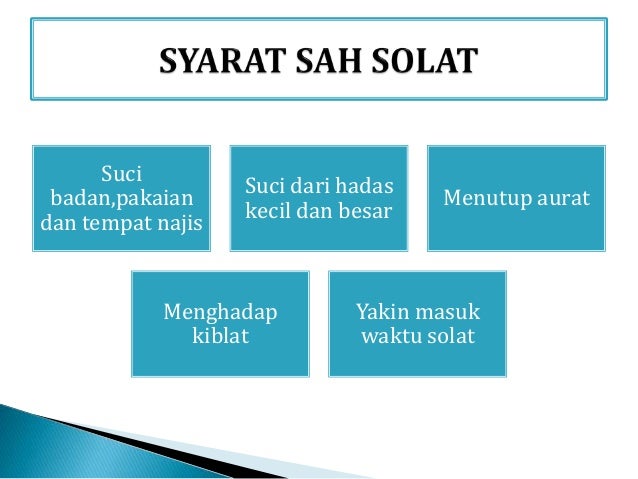 SYARAT SAH SOLAT

Suci badan,pakaian dan tempat najis

Suci dari hadas kecil dan besar

Menutup aurat

Menghadap kiblat

Yakin masuk waktu solat